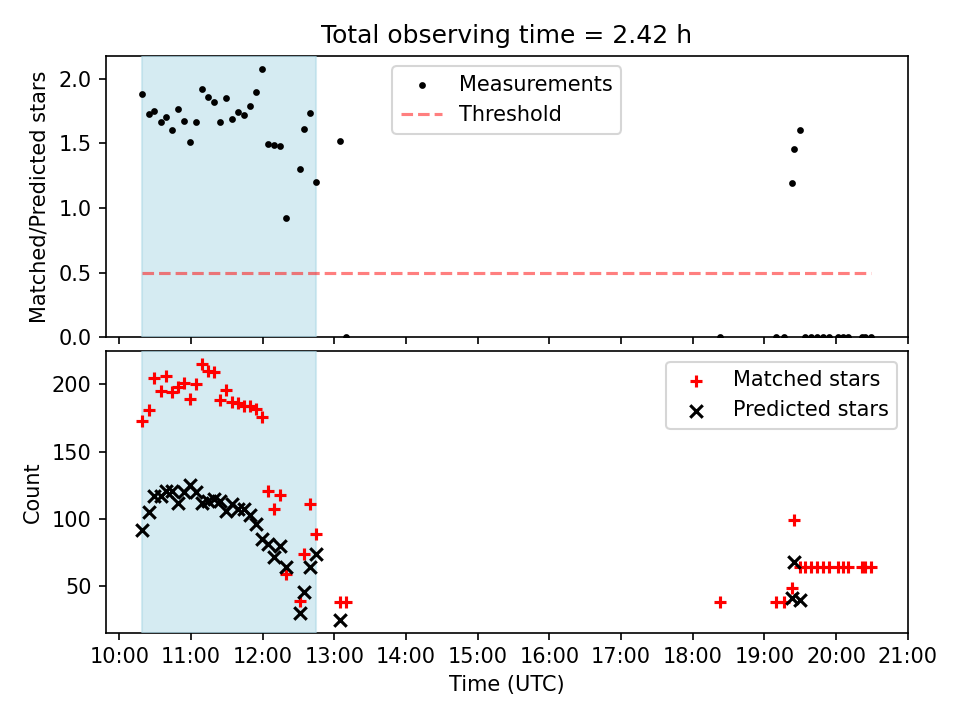 Total observing time = 2.42 h

Matched/Predicted stars
2.0
1.5
1.0
0.5
0.0

Measurements
Threshold

Count
200
150
100
50

Matched stars
Predicted stars

10:00 11:00 12:00 13:00 14:00 15:00 16:00 17:00 18:00 19:00 20:00 21:00
Time (UTC)